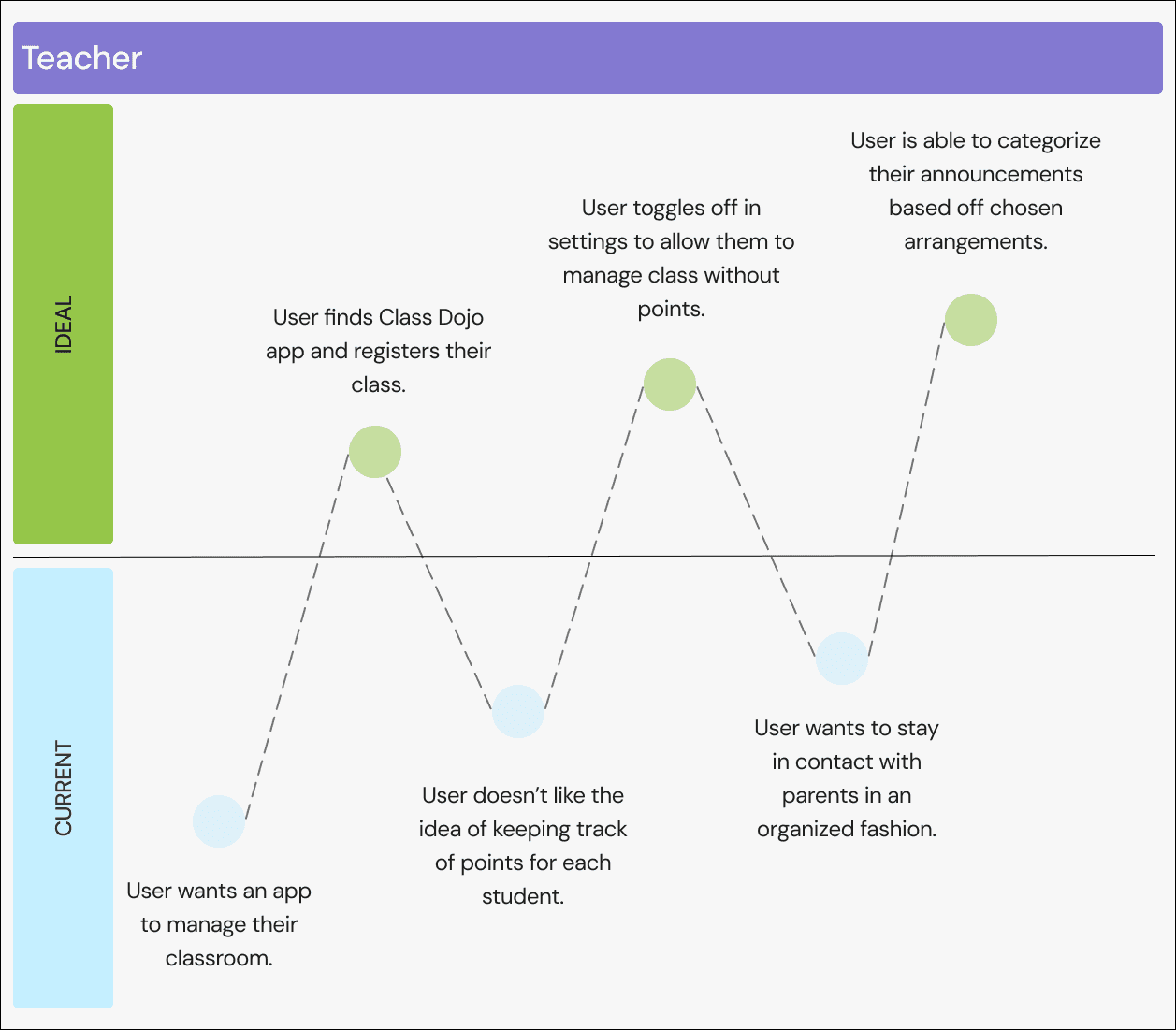 Teacher

IDEAL

CURRENT

User wants an app to manage their classroom.

User finds Class Dojo app and registers their class.

User doesn't like the idea of keeping track of points for each student.

User toggles off in settings to allow them to manage class without points.

User wants to stay in contact with parents in an organized fashion.

User is able to categorize their announcements based off chosen arrangements.